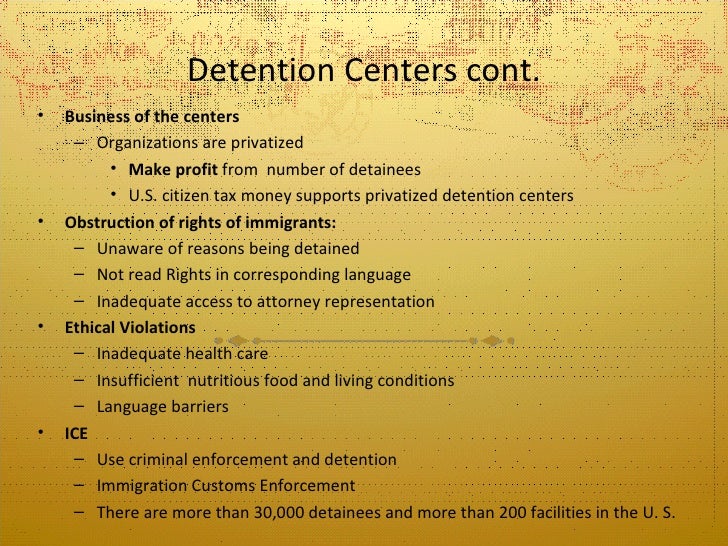 Detention Centers cont.

• Business of the centers
– Organizations are privatized
• Make profit from number of detainees
• U.S. citizen tax money supports privatized detention centers
• Obstruction of rights of immigrants:
– Unaware of reasons being detained
– Not read Rights in corresponding language
– Inadequate access to attorney representation
• Ethical Violations
– Inadequate health care
– Insufficient nutritious food and living conditions
– Language barriers
• ICE
– Use criminal enforcement and detention
– Immigration Customs Enforcement
– There are more than 30,000 detainees and more than 200 facilities in the U. S.